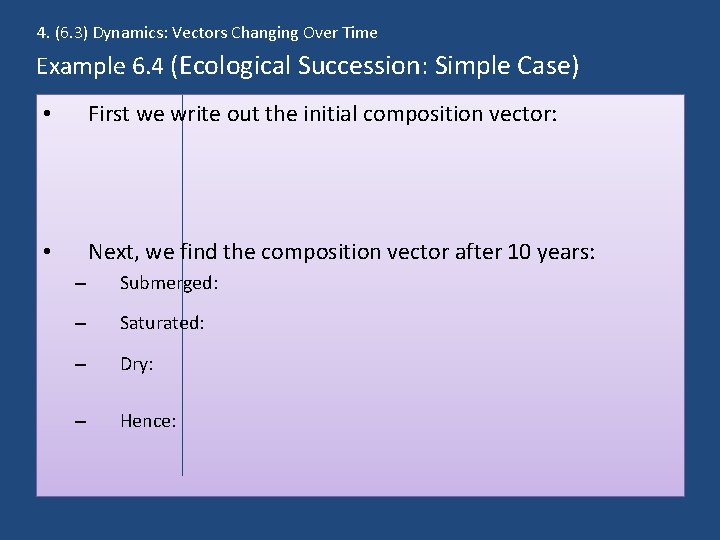 4. (6.3) Dynamics: Vectors Changing Over Time

Example 6.4 (Ecological Succession: Simple Case)

• First we write out the initial composition vector:

• Next, we find the composition vector after 10 years:

– Submerged:

– Saturated:

– Dry:

– Hence: